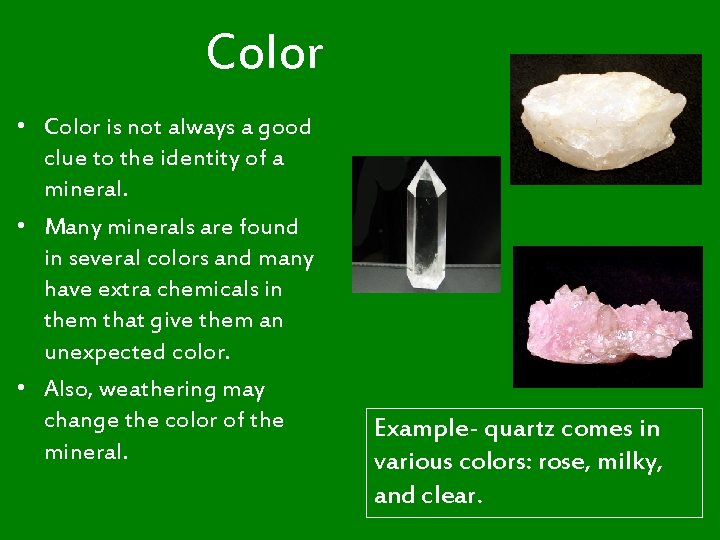 Color

• Color is not always a good clue to the identity of a mineral.
• Many minerals are found in several colors and many have extra chemicals in them that give them an unexpected color.
• Also, weathering may change the color of the mineral.

Example- quartz comes in various colors: rose, milky, and clear.